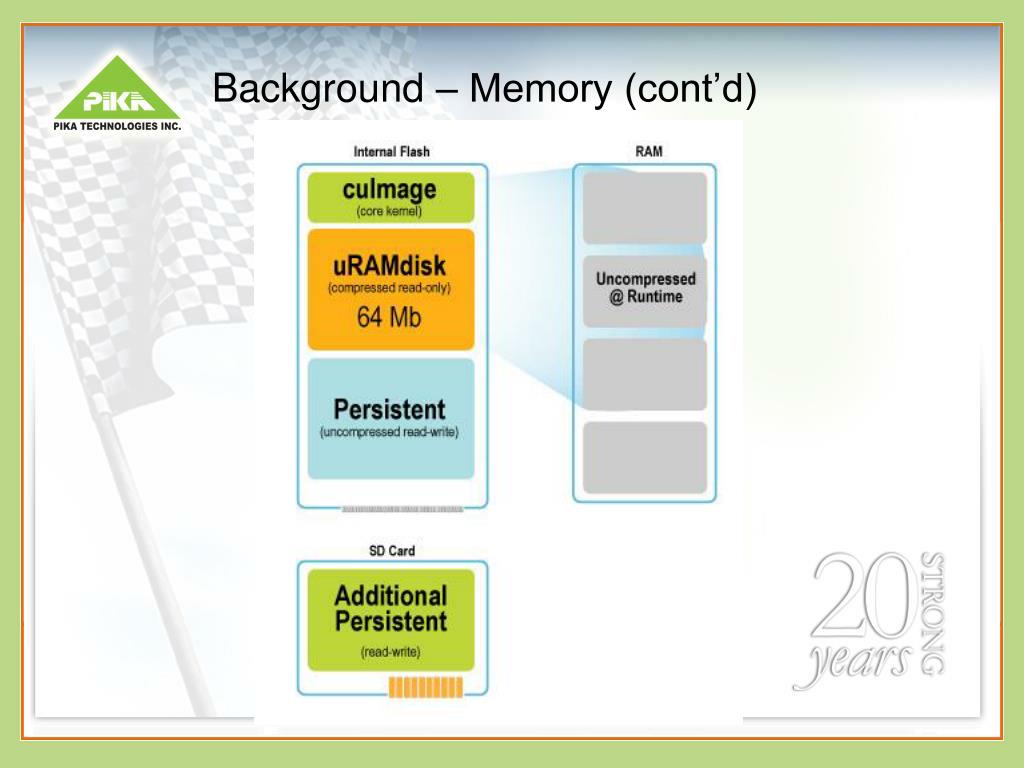 PIKA
PIKA TECHNOLOGIES INC.

Background – Memory (cont'd)

Internal Flash

cuImage
(core kernel)

uRAMdisk
(compressed read-only)
64 Mb

Persistent
(uncompressed read-write)

RAM

Uncompressed
@ Runtime

SD Card

Additional
Persistent
(read-write)

20
years
STRONG